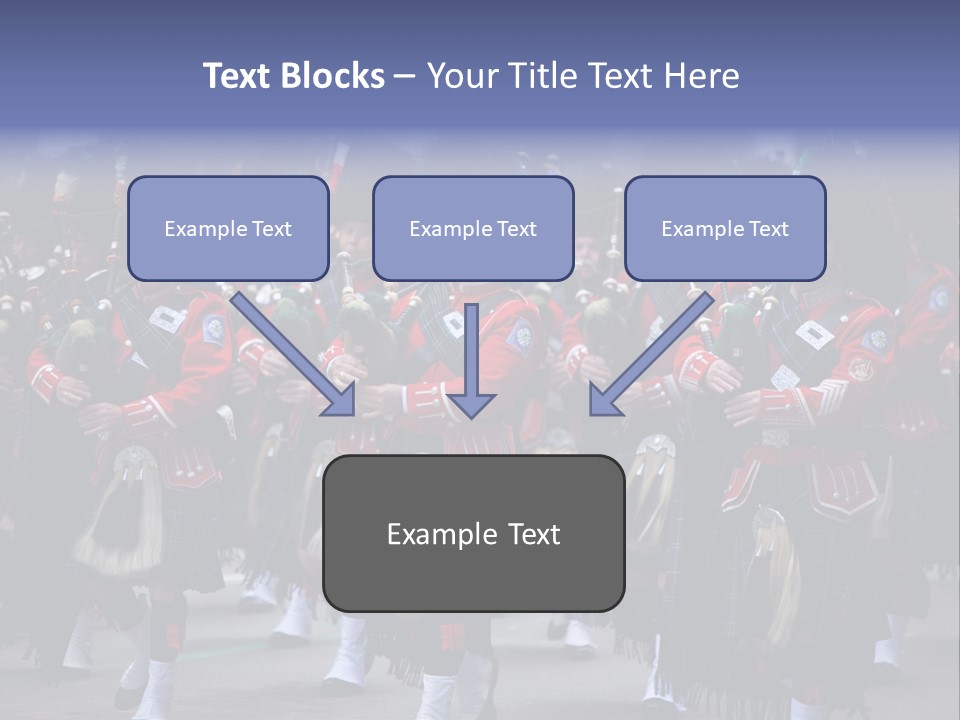 Text Blocks – Your Title Text Here

Example Text

Example Text

Example Text

Example Text